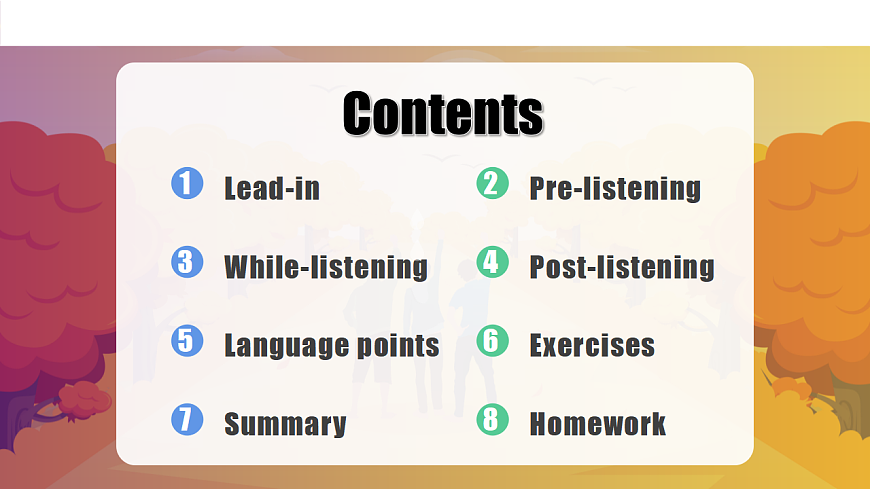 Contents

1 Lead-in
2 Pre-listening
3 While-listening
4 Post-listening
5 Language points
6 Exercises
7 Summary
8 Homework